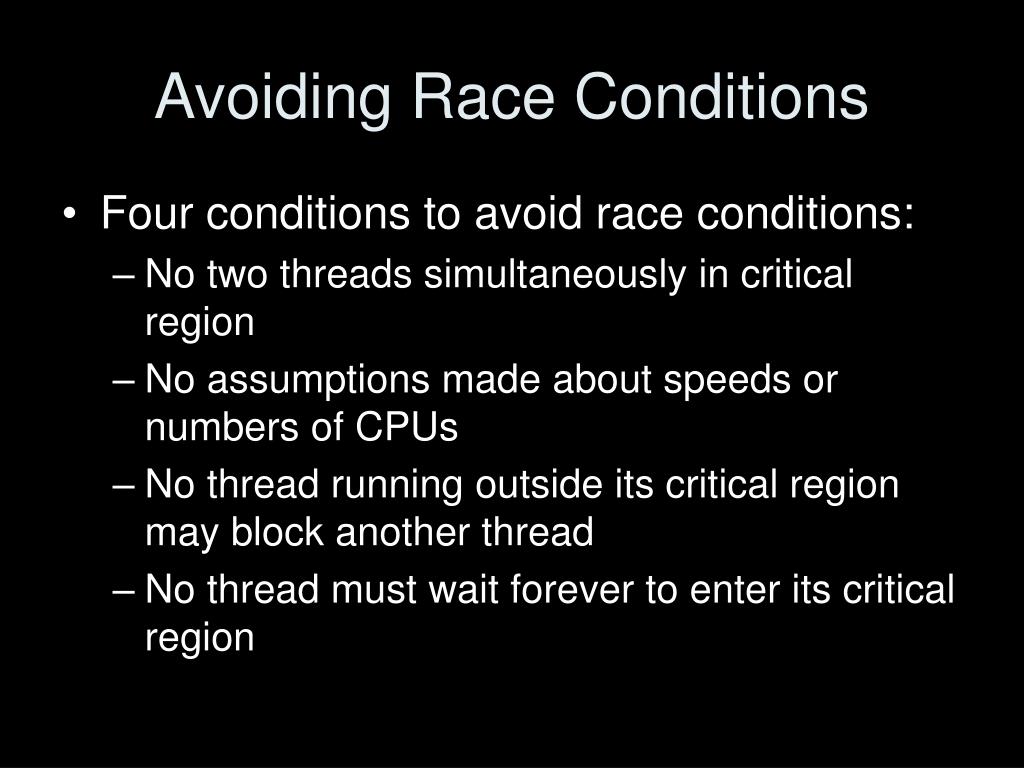 Avoiding Race Conditions

• Four conditions to avoid race conditions:
– No two threads simultaneously in critical region
– No assumptions made about speeds or numbers of CPUs
– No thread running outside its critical region may block another thread
– No thread must wait forever to enter its critical region